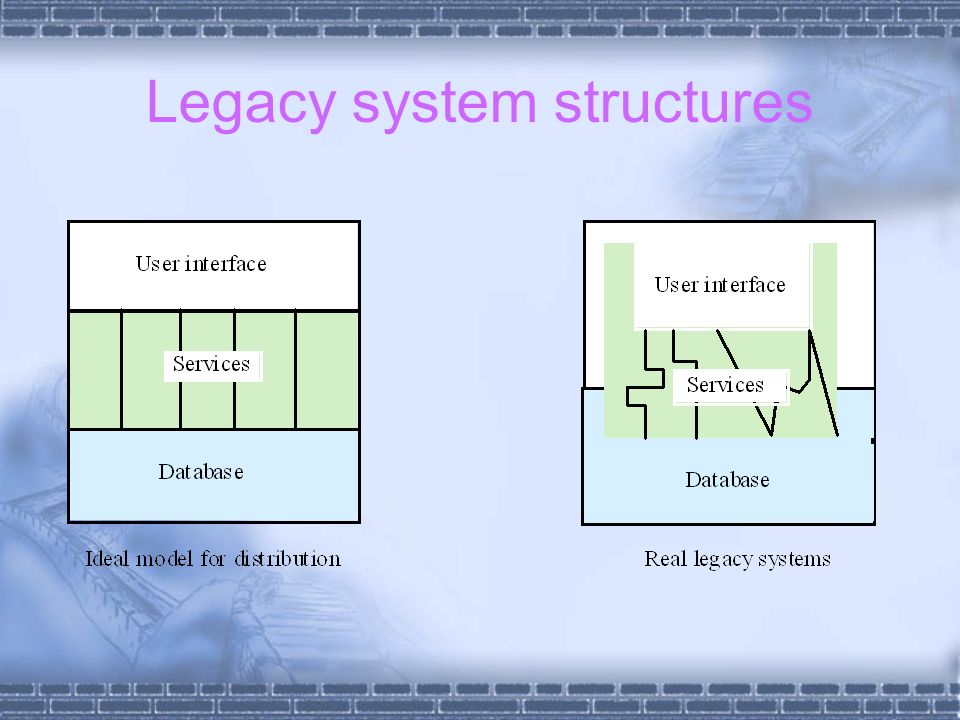 Legacy system structures

User interface

Services

Database

Ideal model for distribution

User interface

Services

Database

Real legacy systems